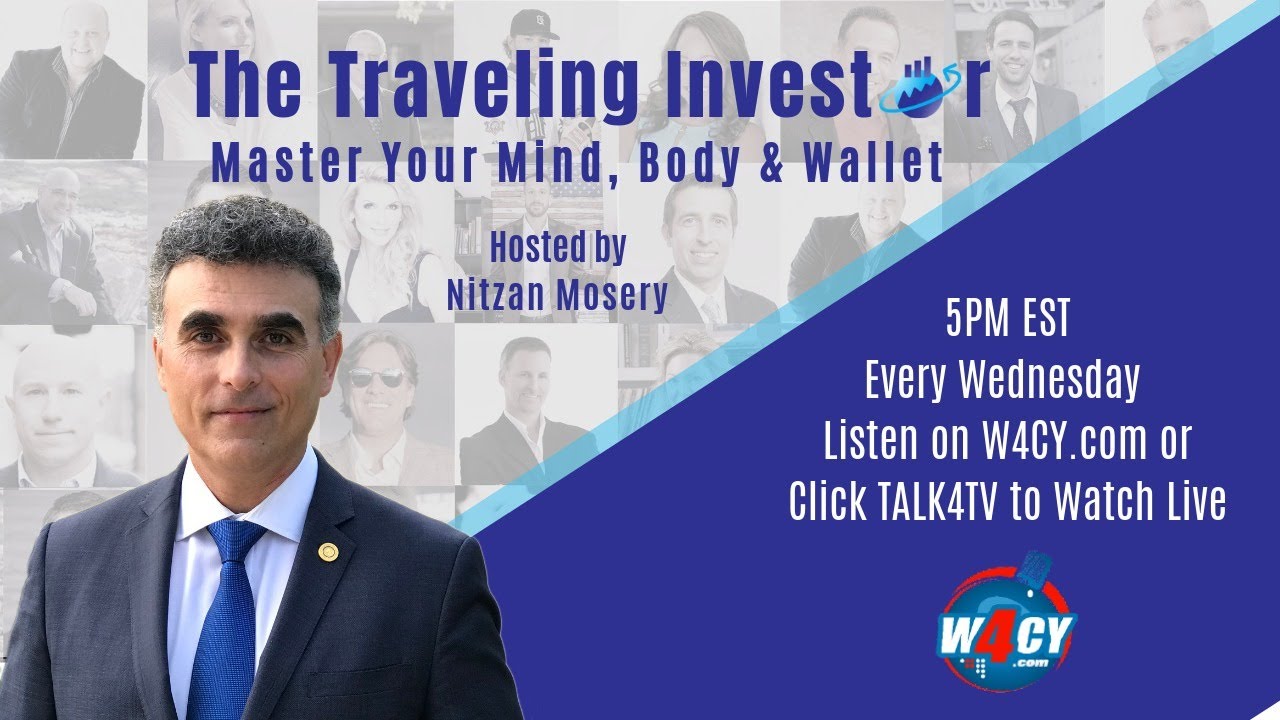 The Traveling Investor
Master Your Mind, Body & Wallet

Hosted by
Nitzan Mosery

5PM EST
Every Wednesday
Listen on W4CY.com or
Click TALK4TV to Watch Live

W4CY
.com